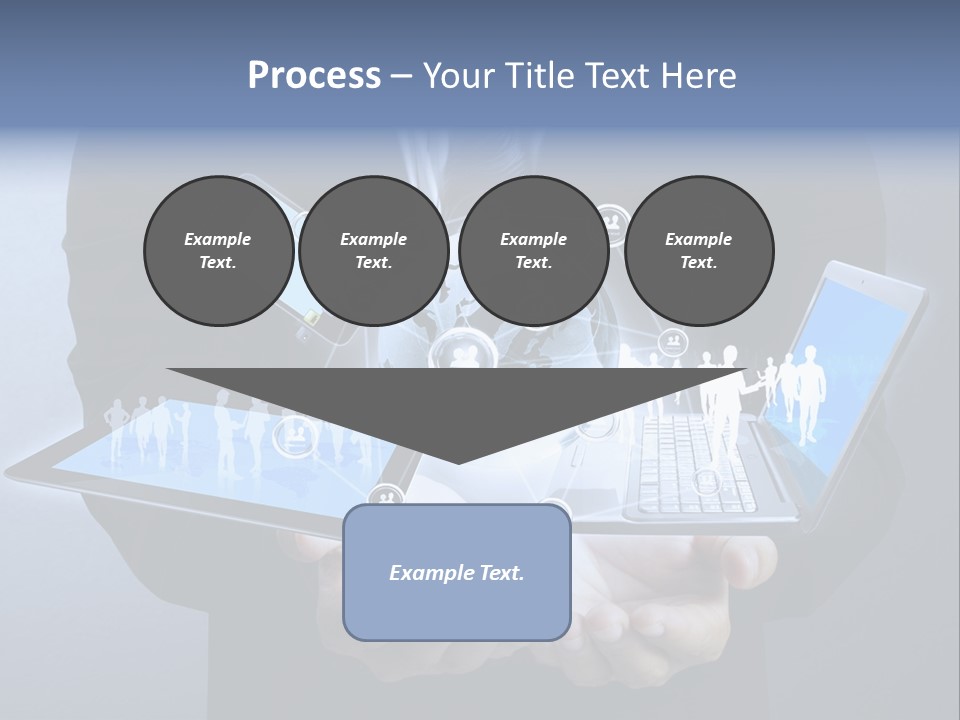 Process – Your Title Text Here

Example Text.

Example Text.

Example Text.

Example Text.

Example Text.